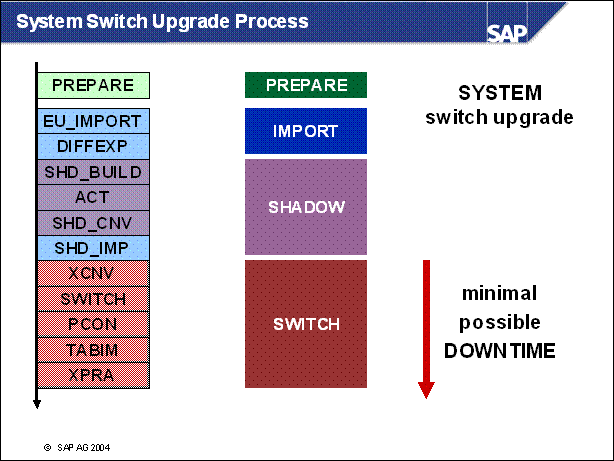 System Switch Upgrade Process

SAP

PREPARE
EU_IMPORT
DIFFEXP
SHD_BUILD
ACT
SHD_CNV
SHD_IMP
XCNV
SWITCH
PCON
TABIM
XPRA

PREPARE
IMPORT
SHADOW
SWITCH

SYSTEM switch upgrade

minimal possible DOWNTIME

© SAP AG 2004